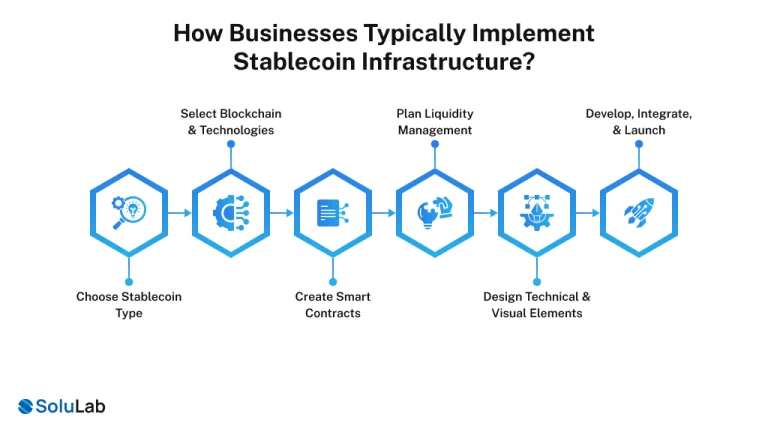 How Businesses Typically Implement Stablecoin Infrastructure?

Choose Stablecoin Type

Select Blockchain & Technologies

Create Smart Contracts

Plan Liquidity Management

Design Technical & Visual Elements

Develop, Integrate, & Launch

SoluLab